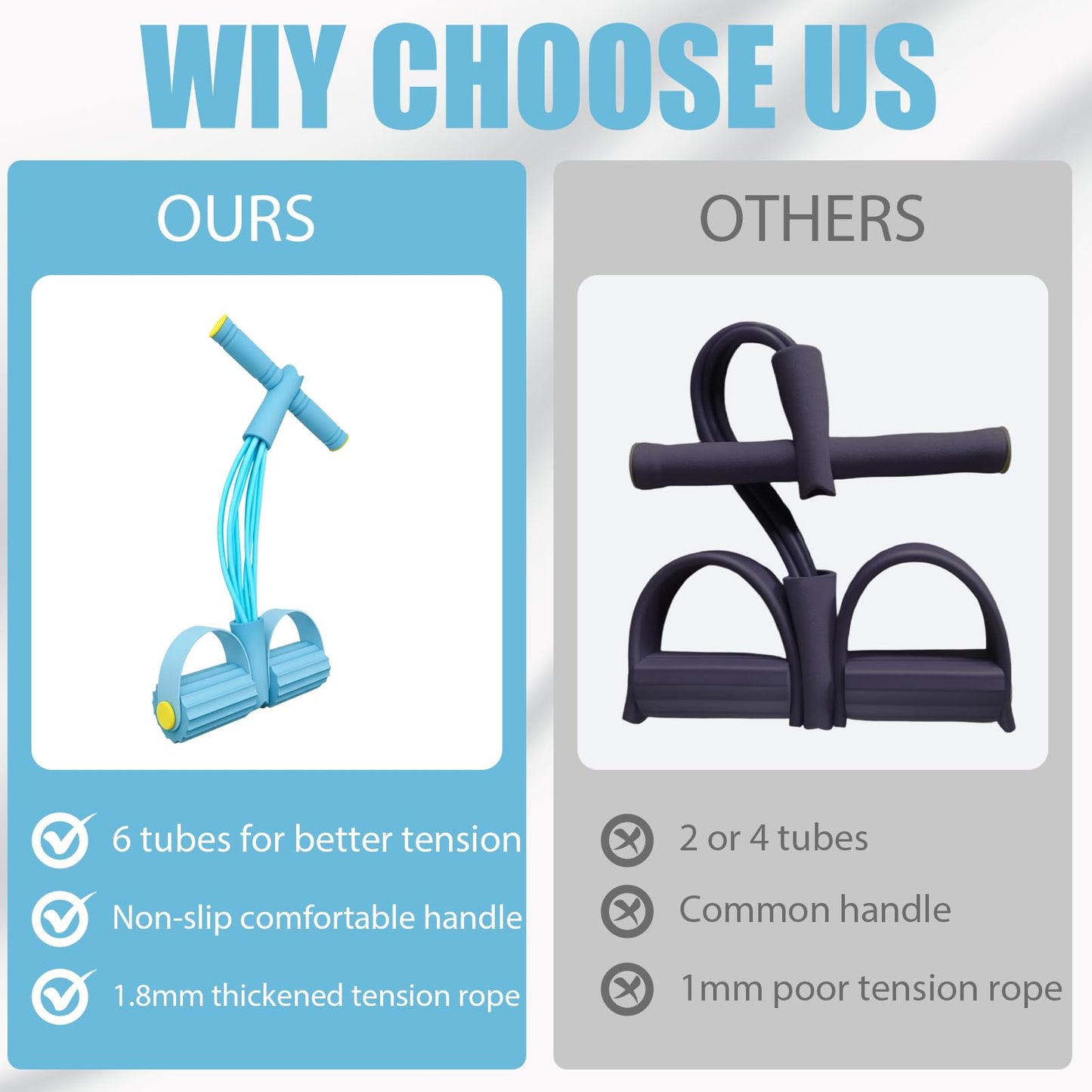 WIY CHOOSE US

OURS

6 tubes for better tension

Non-slip comfortable handle

1.8mm thickened tension rope

OTHERS

2 or 4 tubes

Common handle

1mm poor tension rope